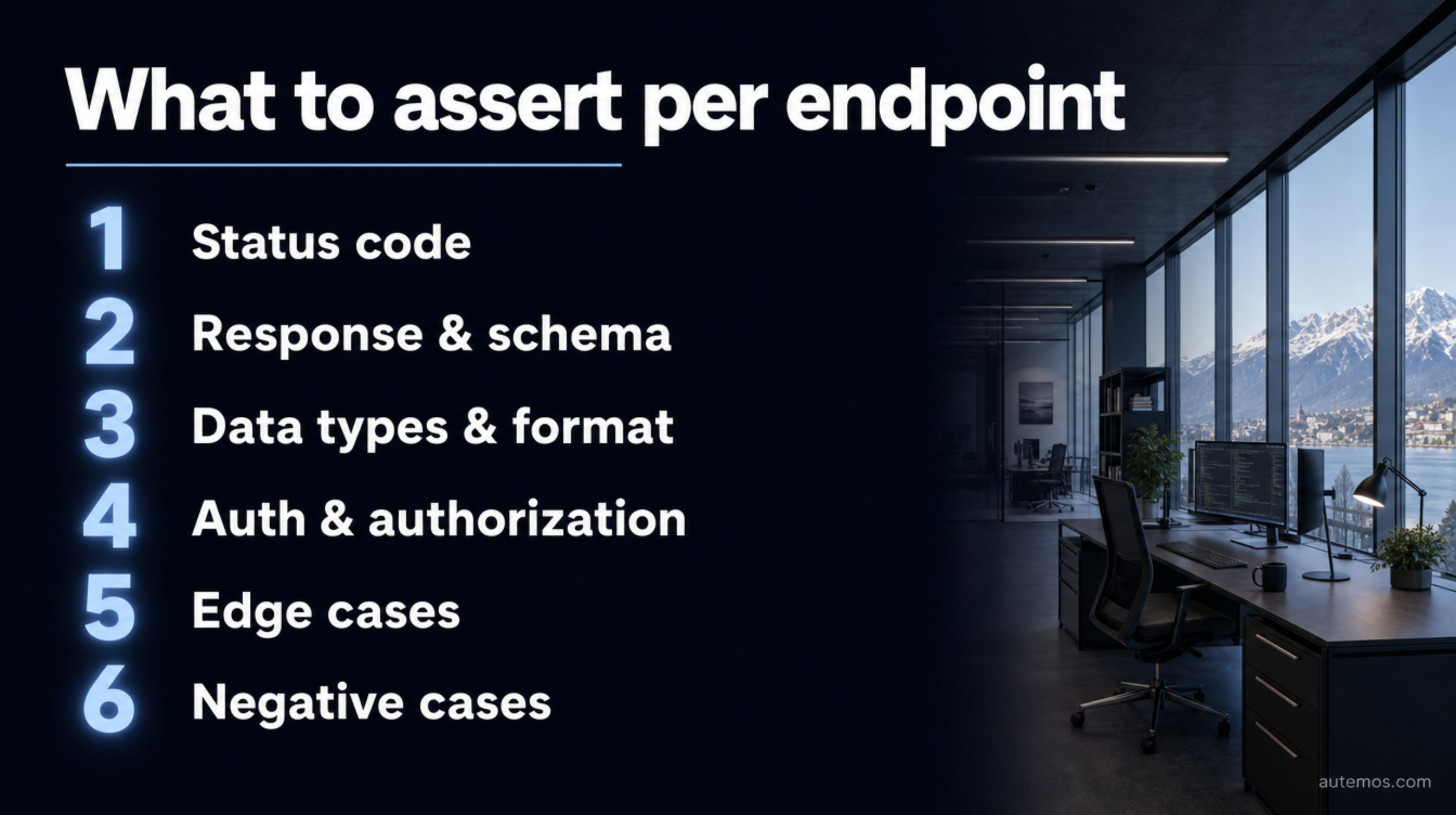 What to assert per endpoint

1 Status code

2 Response & schema

3 Data types & format

4 Auth & authorization

5 Edge cases

6 Negative cases

autemos.com